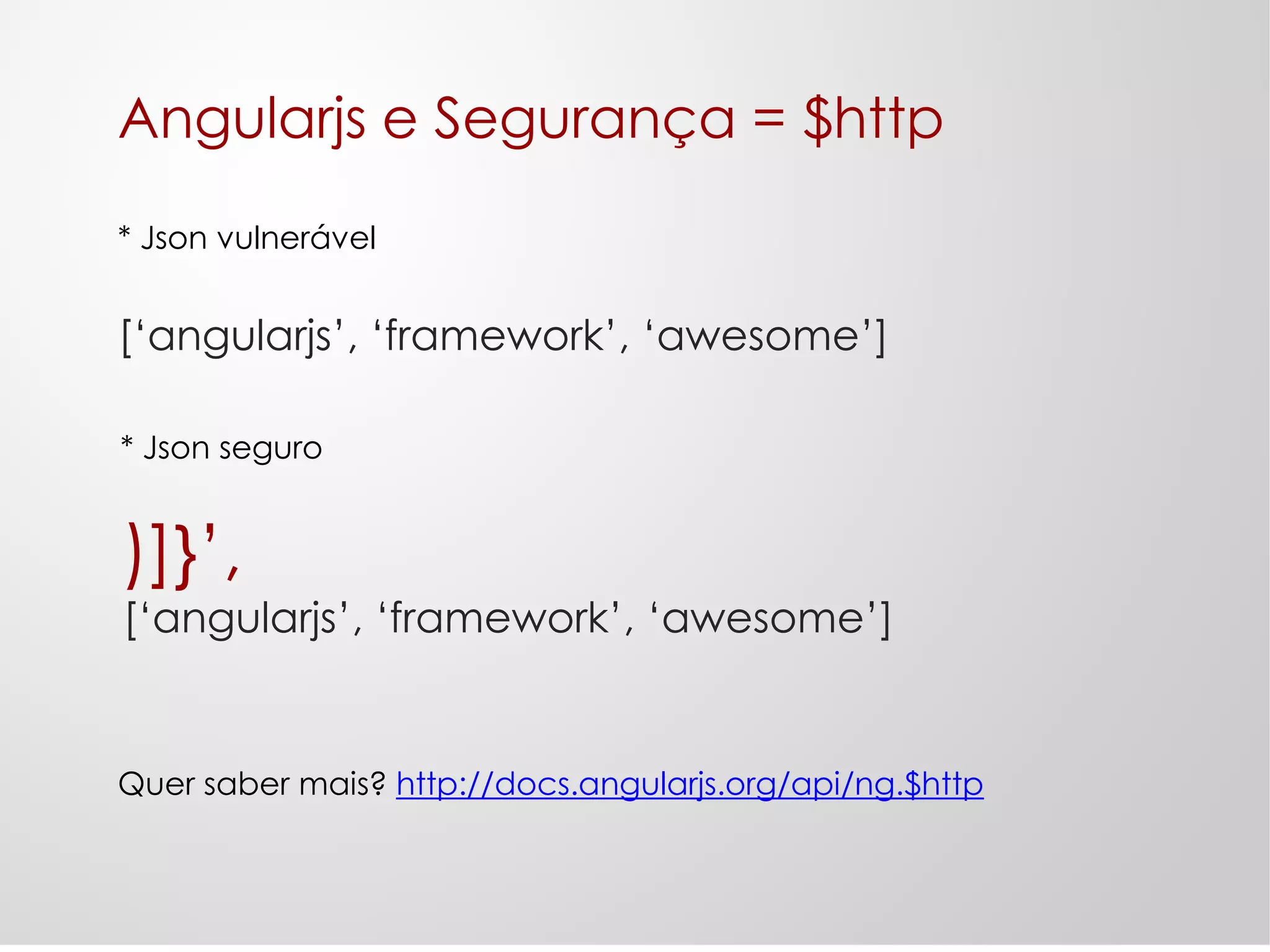 Angularjs e Segurança = $http

* Json vulnerável

[‘angularjs’, ‘framework’, ‘awesome’]

* Json seguro

)]}’,
[‘angularjs’, ‘framework’, ‘awesome’]

Quer saber mais? http://docs.angularjs.org/api/ng.$http